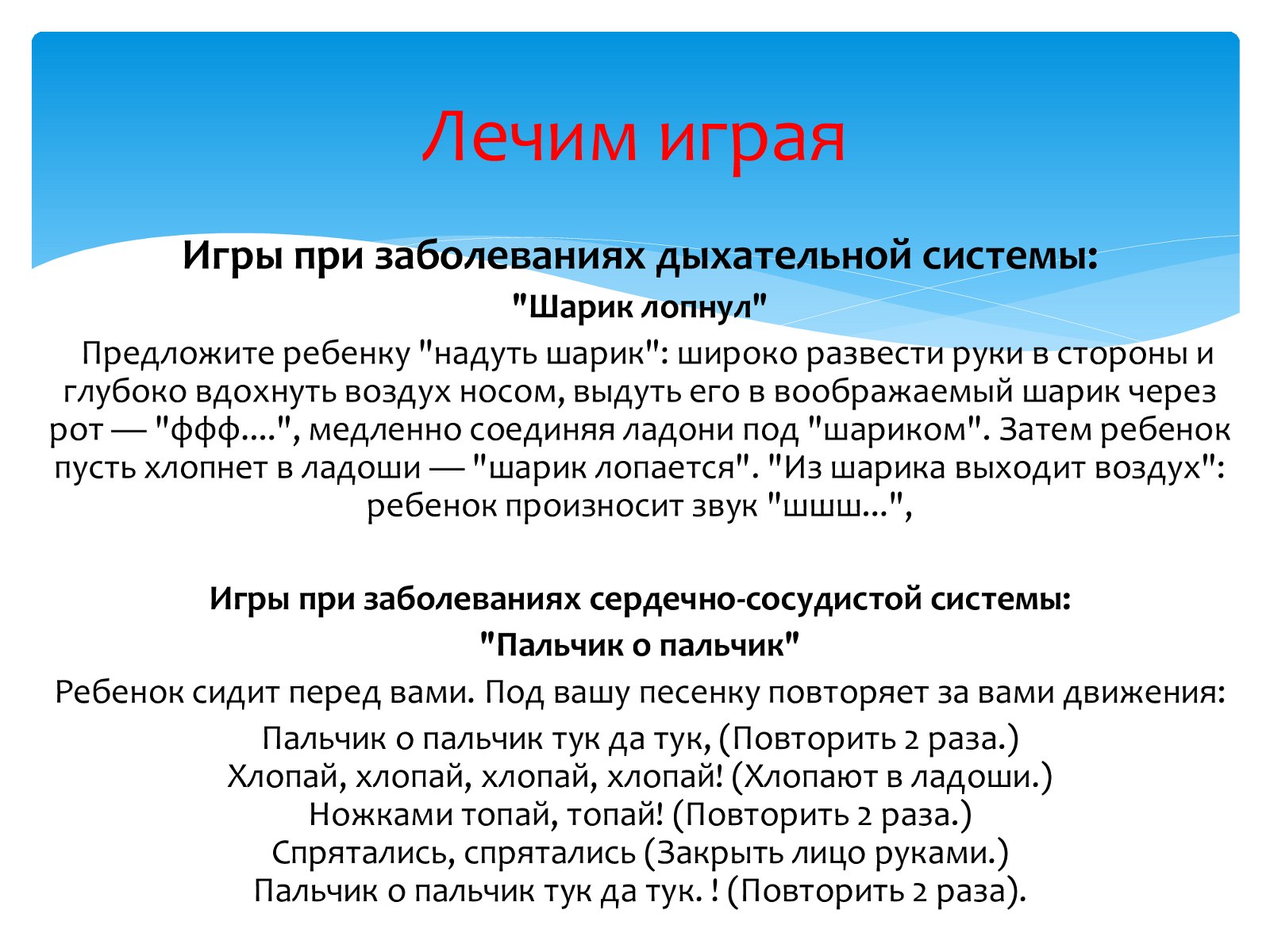 Лечим играя

Игры при заболеваниях дыхательной системы:

"Шарик лопнул"

Предложите ребенку "надуть шарик": широко развести руки в стороны и глубоко вдохнуть воздух носом, выдуть его в воображаемый шарик через рот — "ффф....", медленно соединяя ладони под "шариком". Затем ребенок пусть хлопнет в ладоши — "шарик лопается". "Из шарика выходит воздух": ребенок произносит звук "шшш...",

Игры при заболеваниях сердечно-сосудистой системы:

"Пальчик о пальчик"

Ребенок сидит перед вами. Под вашу песенку повторяет за вами движения:

Пальчик о пальчик тук да тук, (Повторить 2 раза.)
Хлопай, хлопай, хлопай, хлопай! (Хлопают в ладоши.)
Ножками топай, топай! (Повторить 2 раза.)
Спрятались, спрятались (Закрыть лицо руками.)
Пальчик о пальчик тук да тук. ! (Повторить 2 раза).